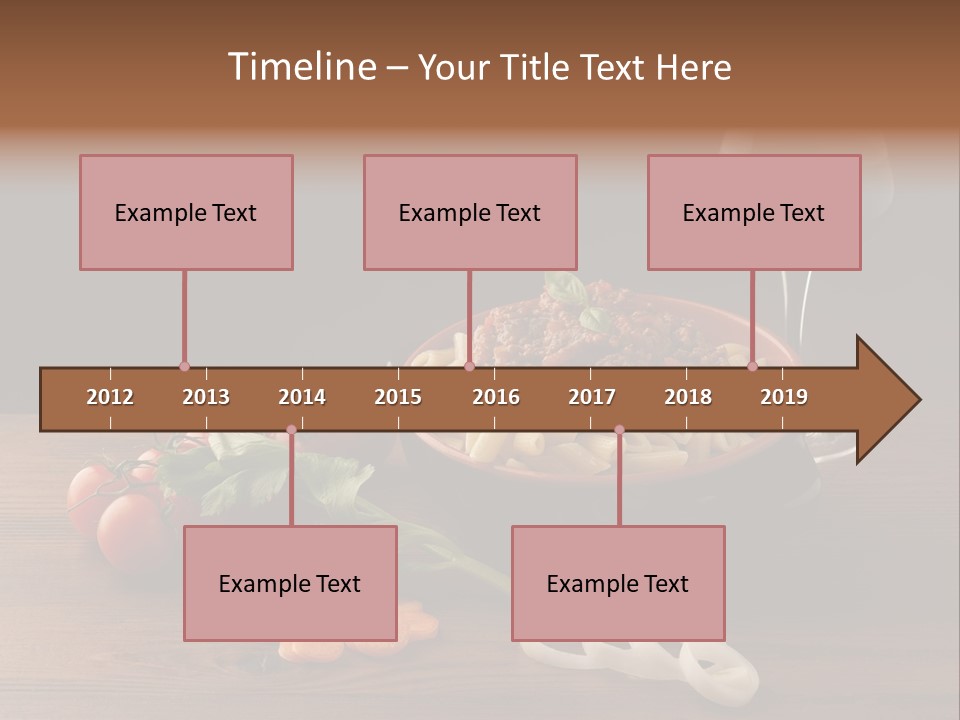 Timeline – Your Title Text Here

Example Text

Example Text

Example Text

2012 2013 2014 2015 2016 2017 2018 2019

Example Text

Example Text